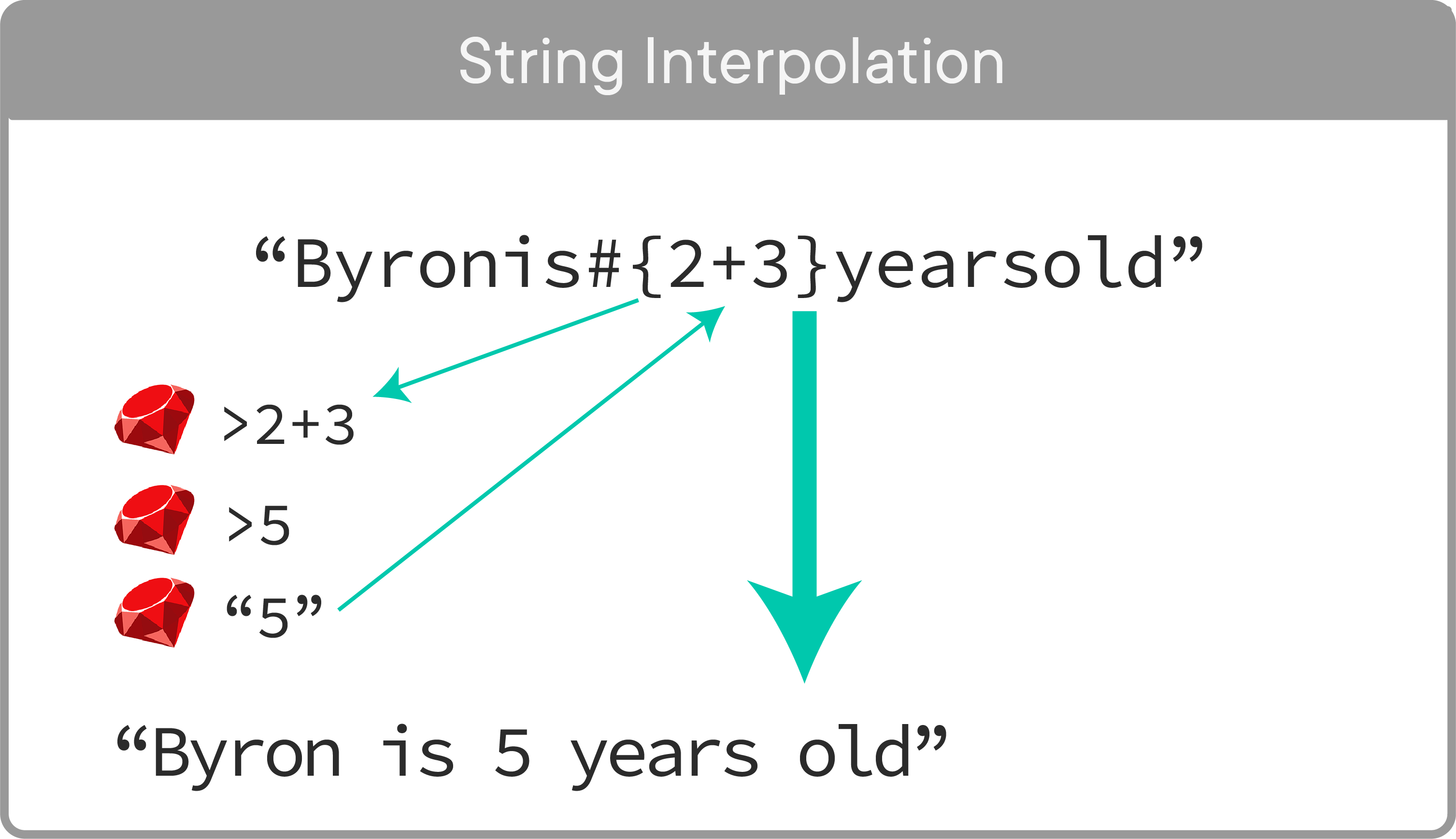 String Interpolation

“Byronis#{2+3}yearsold”

>2+3

>5

“5”

“Byron is 5 years old”